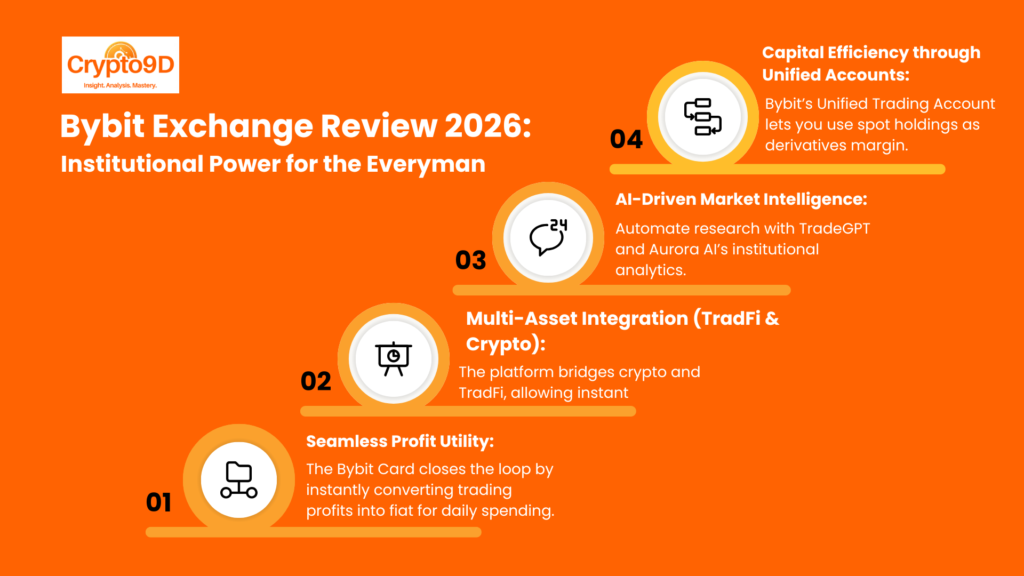 Crypto9D
Insight. Analysis. Mastery.

Bybit Exchange Review 2026:
Institutional Power for the Everyman

04
Capital Efficiency through Unified Accounts:
Bybit's Unified Trading Account lets you use spot holdings as derivatives margin.

03
24
AI-Driven Market Intelligence:
Automate research with TradeGPT and Aurora AI's institutional analytics.

02
Multi-Asset Integration (TradFi & Crypto):
The platform bridges crypto and TradFi, allowing instant

01
Seamless Profit Utility:
The Bybit Card closes the loop by instantly converting trading profits into fiat for daily spending.